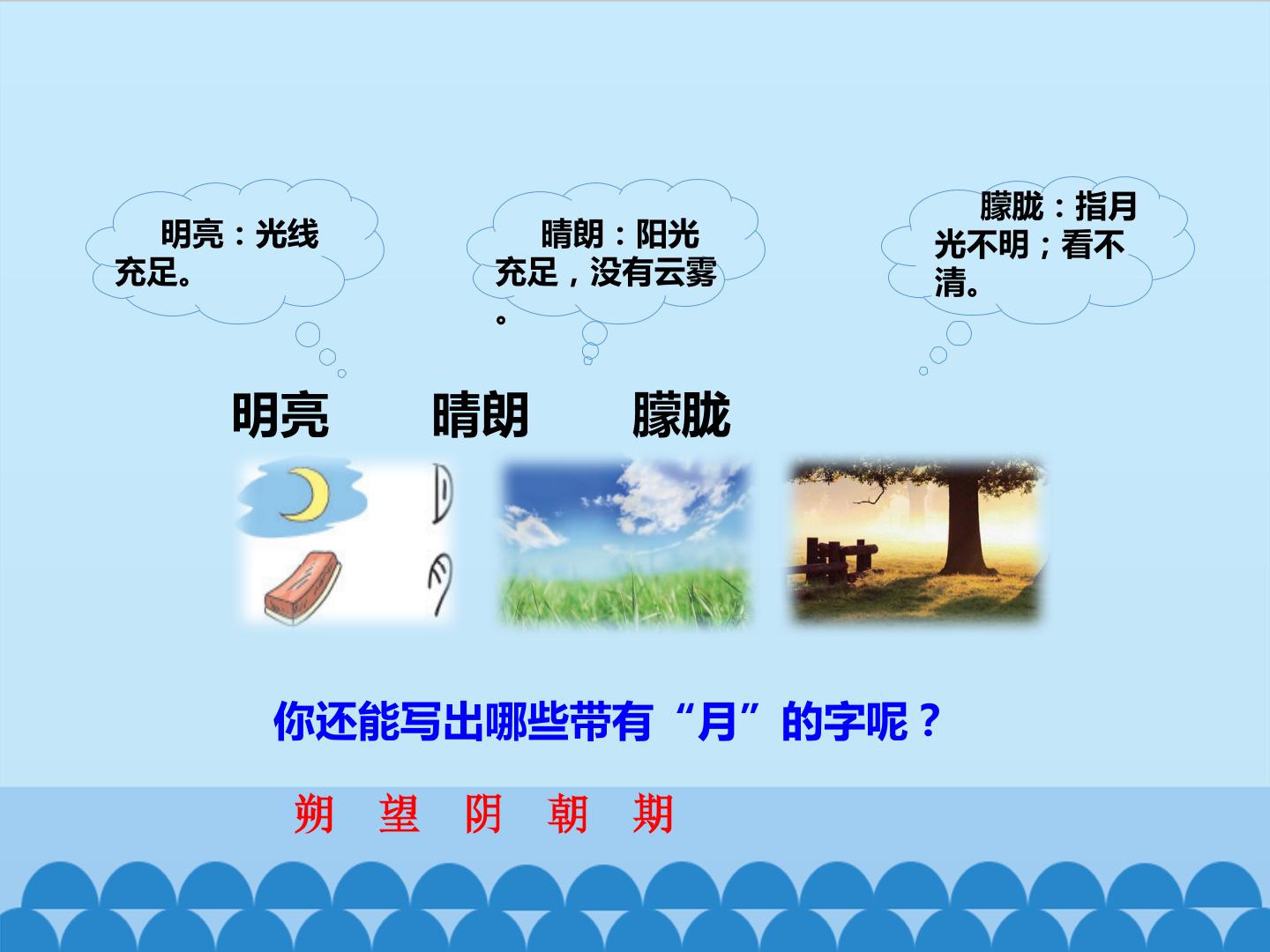 明亮：光线充足。

晴朗：阳光充足，没有云雾。

朦胧：指月光不明；看不清。

明亮 晴朗 朦胧

你还能写出哪些带有“月”的字呢？

朔 望 阴 朝 期